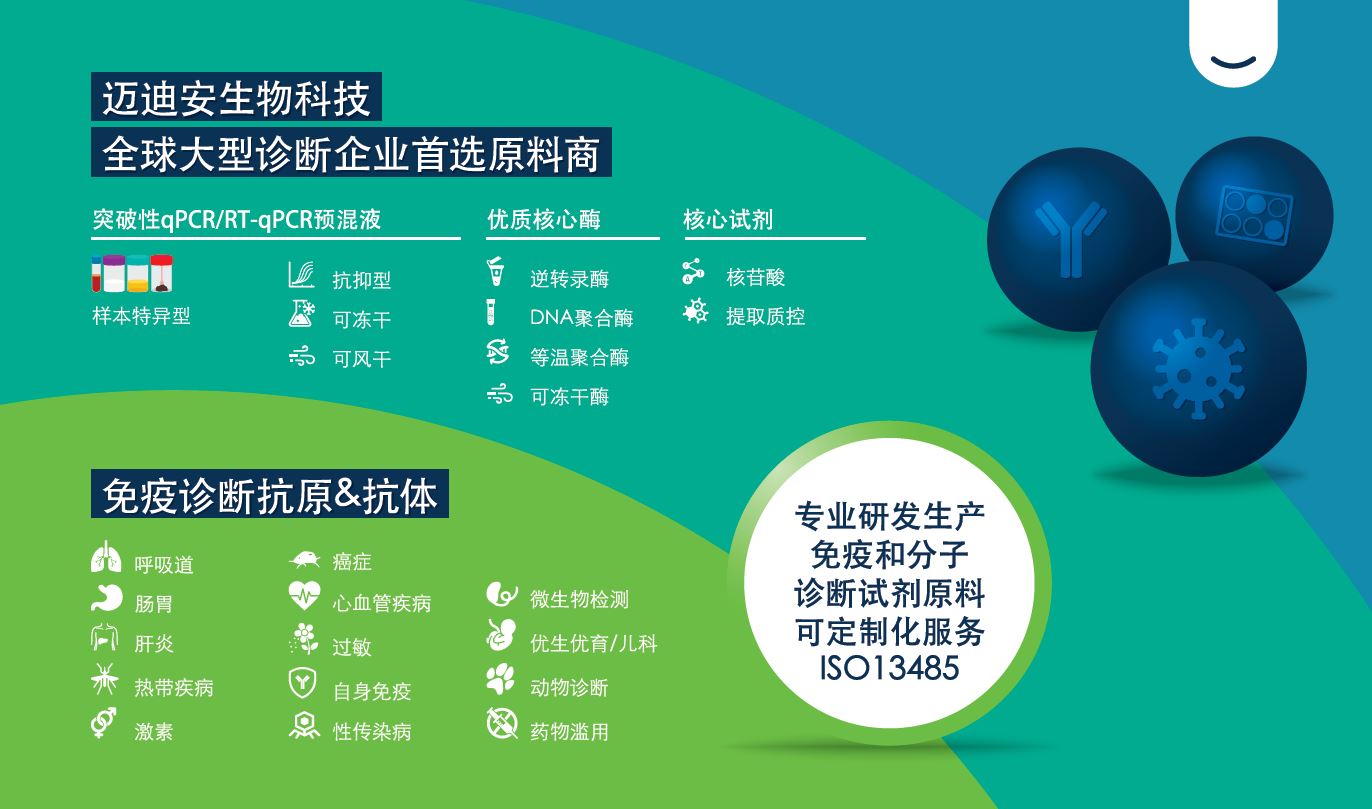 迈迪安生物科技
全球大型诊断企业首选原料商

突破性qPCR/RT-qPCR预混液

样本特异型

抗抑型
可冻干
可风干

优质核心酶

逆转录酶
DNA聚合酶
等温聚合酶
可冻干酶

核心试剂

核苷酸
提取质控

免疫诊断抗原&抗体

呼吸道
肠胃
肝炎
热带疾病
激素

癌症
心血管疾病
过敏
自身免疫
性传染病

微生物检测
优生优育/儿科
动物诊断
药物滥用

专业研发生产
免疫和分子
诊断试剂原料
可定制化服务
ISO13485